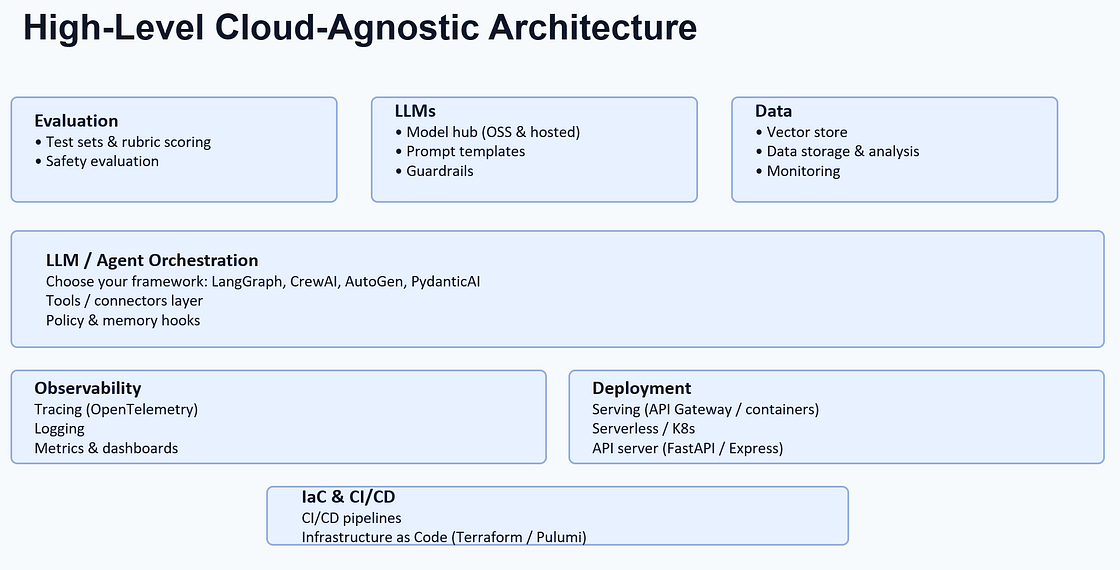 High-Level Cloud-Agnostic Architecture

Evaluation
• Test sets & rubric scoring
• Safety evaluation

LLMs
• Model hub (OSS & hosted)
• Prompt templates
• Guardrails

Data
• Vector store
• Data storage & analysis
• Monitoring

LLM / Agent Orchestration
Choose your framework: LangGraph, CrewAI, AutoGen, PydanticAI
Tools / connectors layer
Policy & memory hooks

Observability
Tracing (OpenTelemetry)
Logging
Metrics & dashboards

Deployment
Serving (API Gateway / containers)
Serverless / K8s
API server (FastAPI / Express)

IaC & CI/CD
CI/CD pipelines
Infrastructure as Code (Terraform / Pulumi)